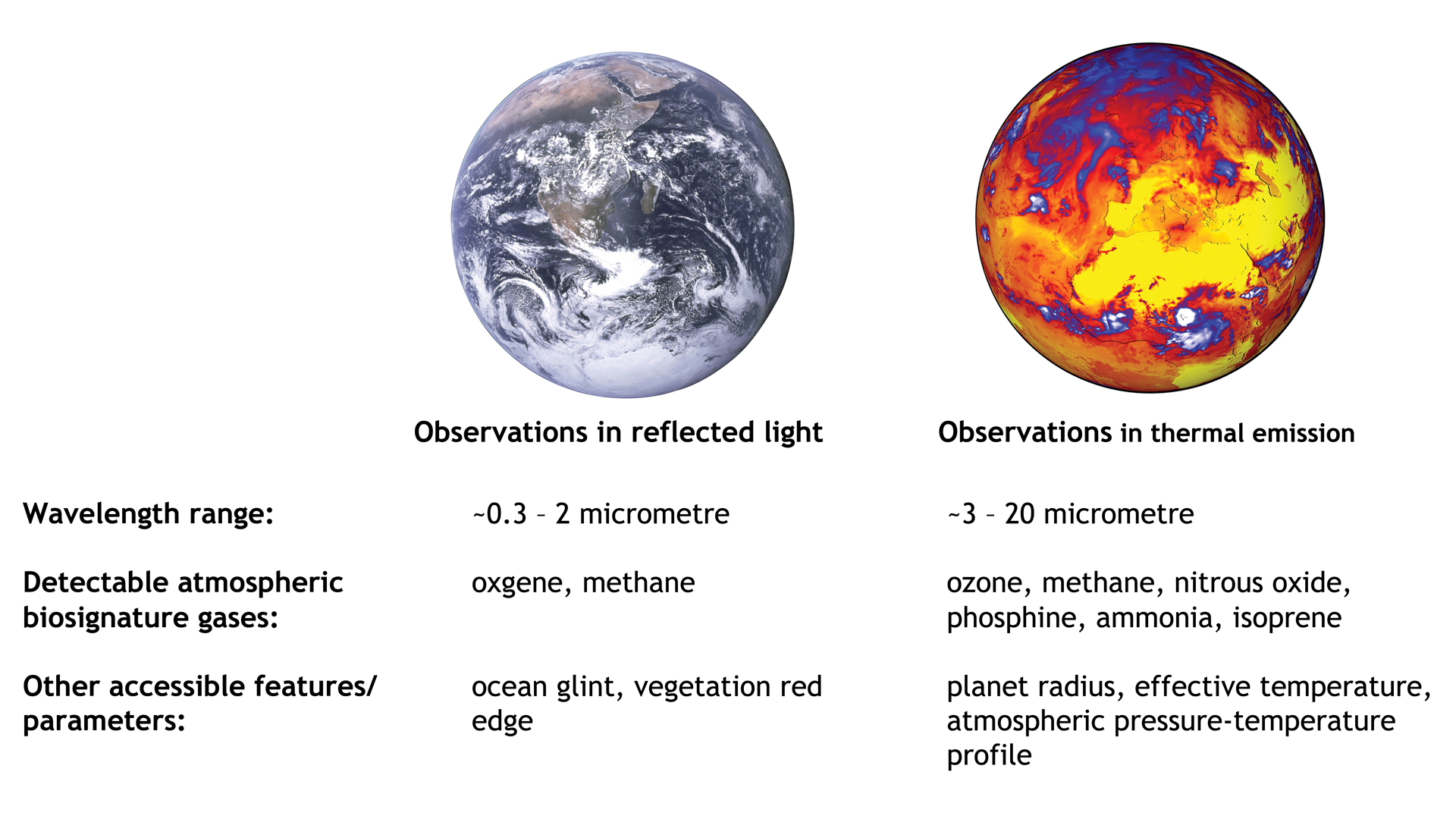 |  | Observations in reflected light | Observations in thermal emission |
|---|---|---|
| Wavelength range: | ~0.3 – 2 micrometre | ~3 – 20 micrometre |
| Detectable atmospheric biosignature gases: | oxgene, methane | ozone, methane, nitrous oxide, phosphine, ammonia, isoprene |
| Other accessible features/ parameters: | ocean glint, vegetation red edge | planet radius, effective temperature, atmospheric pressure-temperature profile |